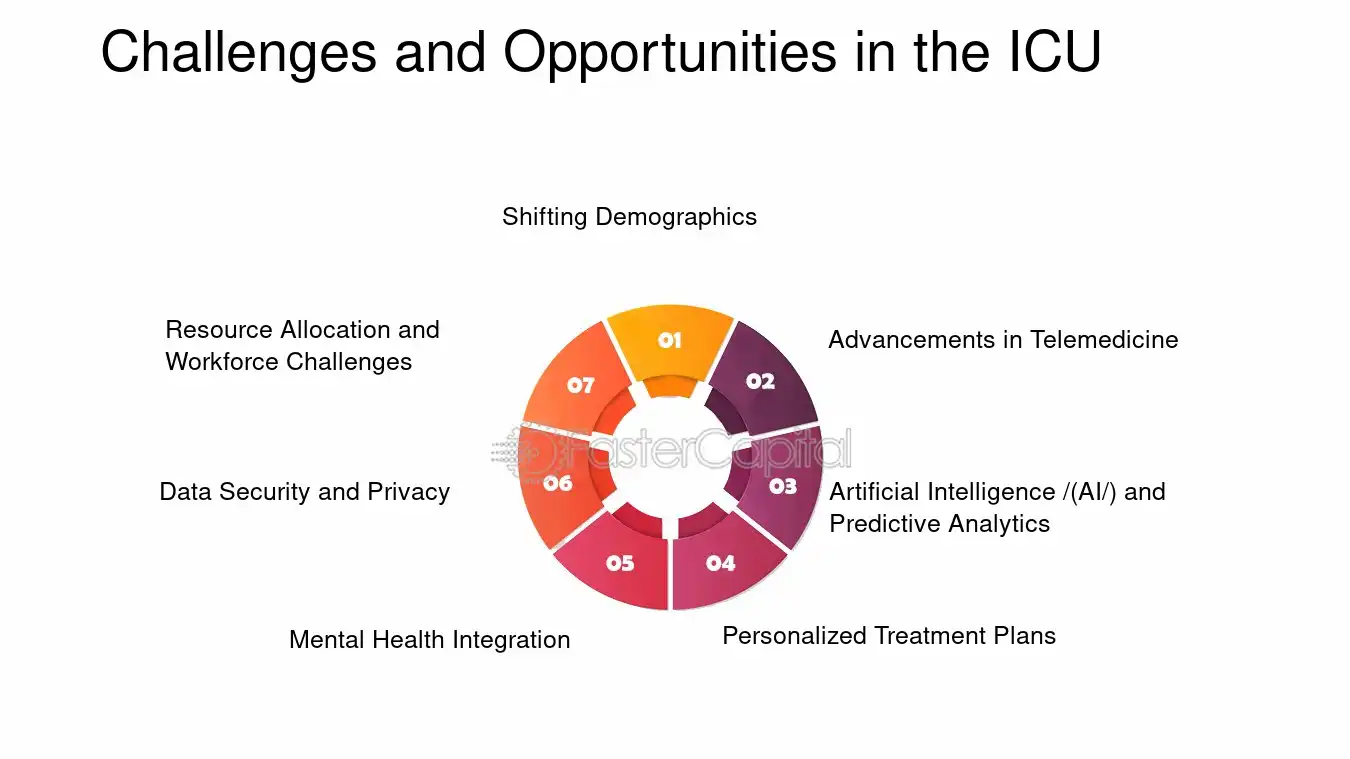 Challenges and Opportunities in the ICU

Shifting Demographics

01

Advancements in Telemedicine

02

Artificial Intelligence /(AI/) and Predictive Analytics

03

Personalized Treatment Plans

04

Mental Health Integration

05

Data Security and Privacy

06

Resource Allocation and Workforce Challenges

07

FasterCapital